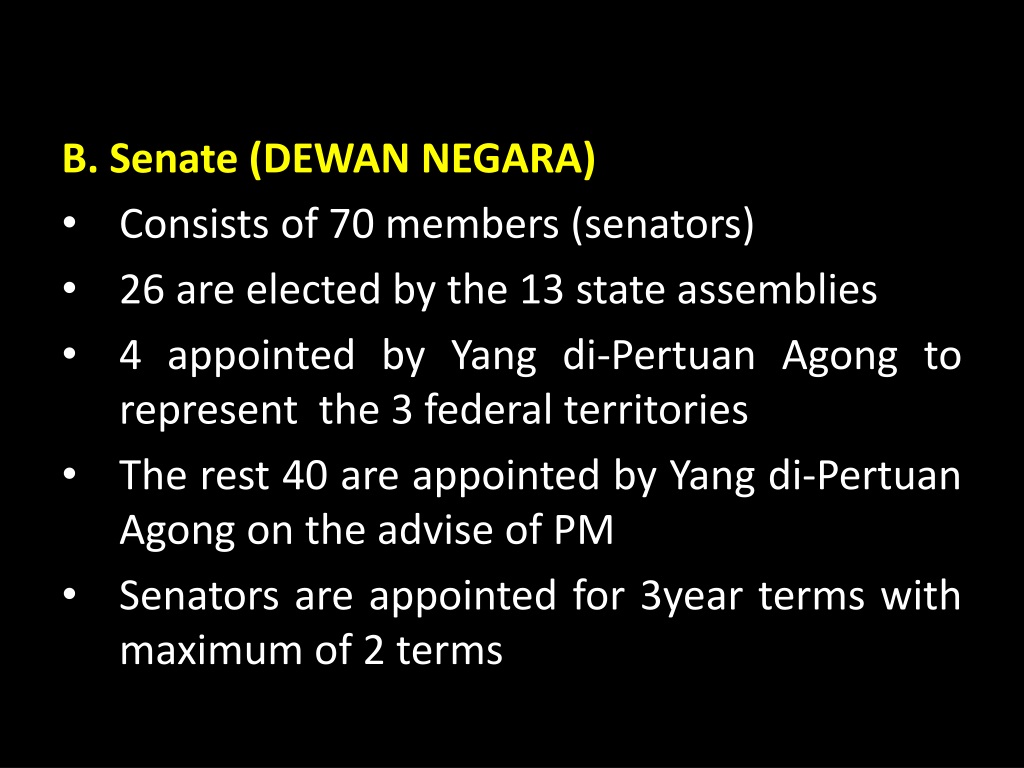 B. Senate (DEWAN NEGARA)

• Consists of 70 members (senators)
• 26 are elected by the 13 state assemblies
• 4 appointed by Yang di-Pertuan Agong to represent the 3 federal territories
• The rest 40 are appointed by Yang di-Pertuan Agong on the advise of PM
• Senators are appointed for 3year terms with maximum of 2 terms